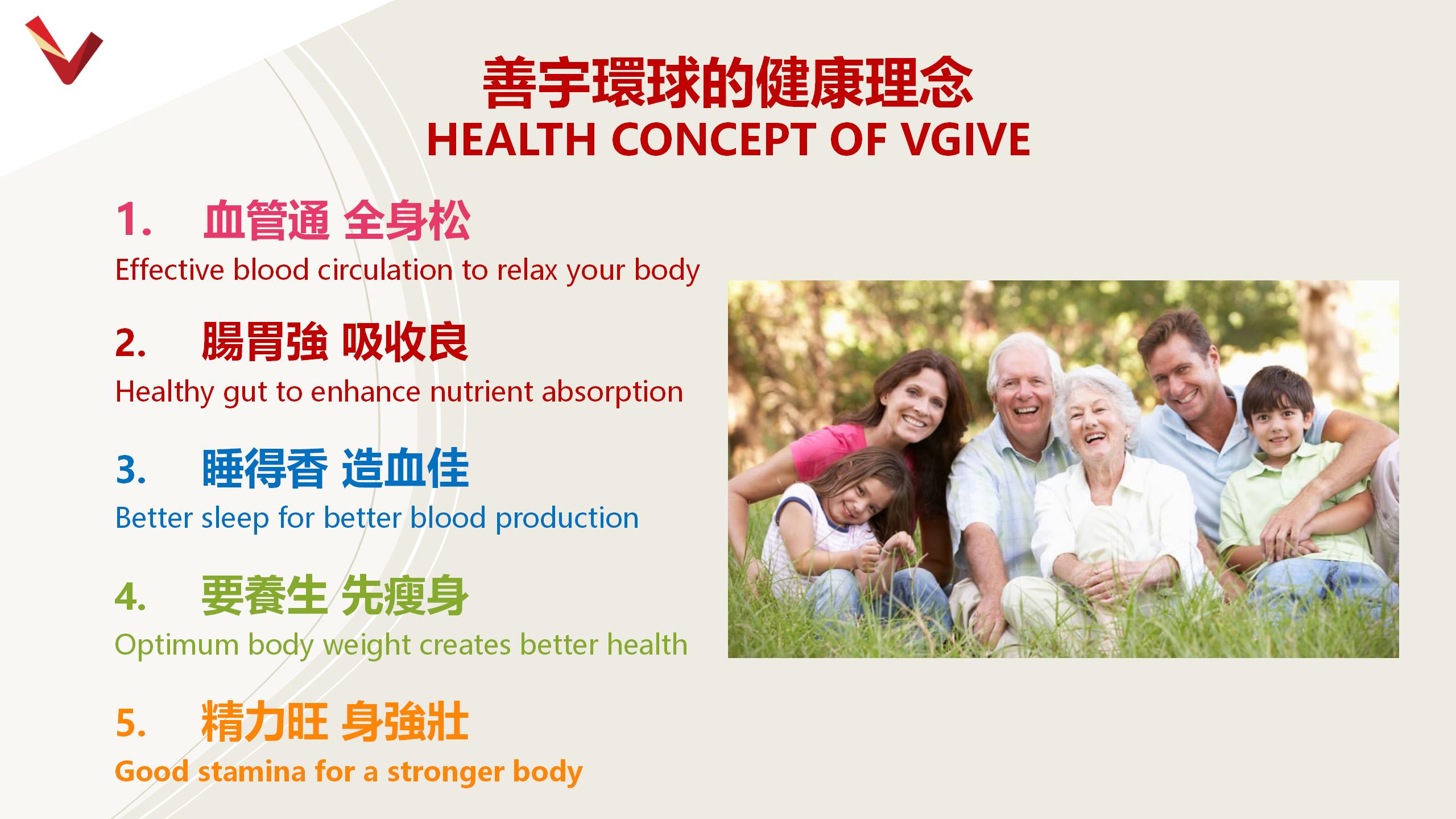 善宇環球的健康理念
HEALTH CONCEPT OF VGIVE

1. 血管通 全身松
Effective blood circulation to relax your body

2. 腸胃強 吸收良
Healthy gut to enhance nutrient absorption

3. 睡得香 造血佳
Better sleep for better blood production

4. 要養生 先瘦身
Optimum body weight creates better health

5. 精力旺 身強壯
Good stamina for a stronger body